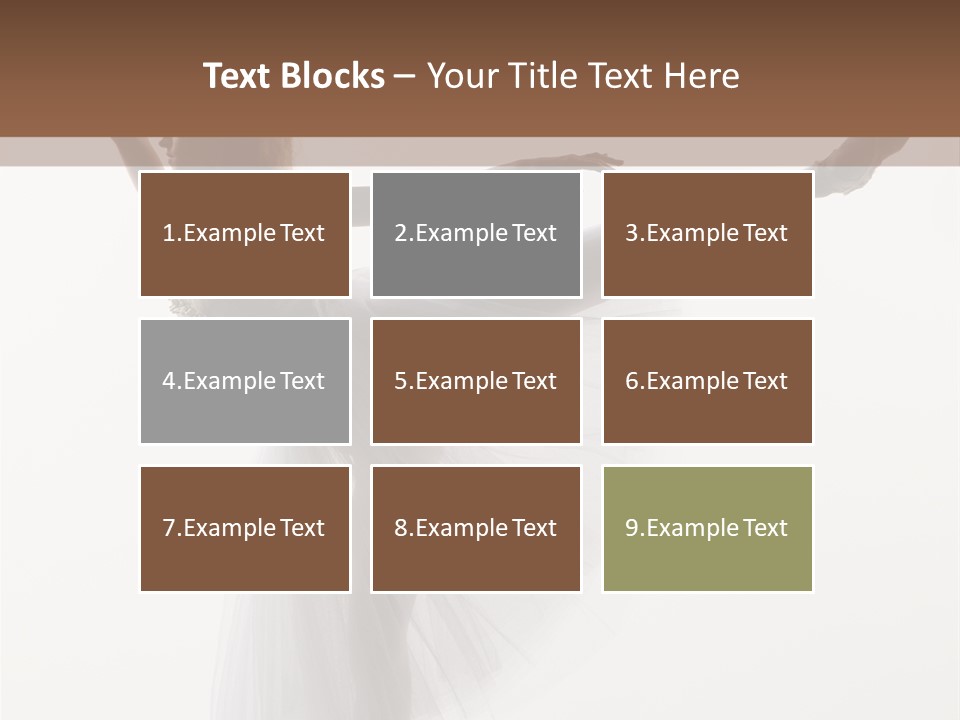 Text Blocks – Your Title Text Here

1.Example Text

2.Example Text

3.Example Text

4.Example Text

5.Example Text

6.Example Text

7.Example Text

8.Example Text

9.Example Text